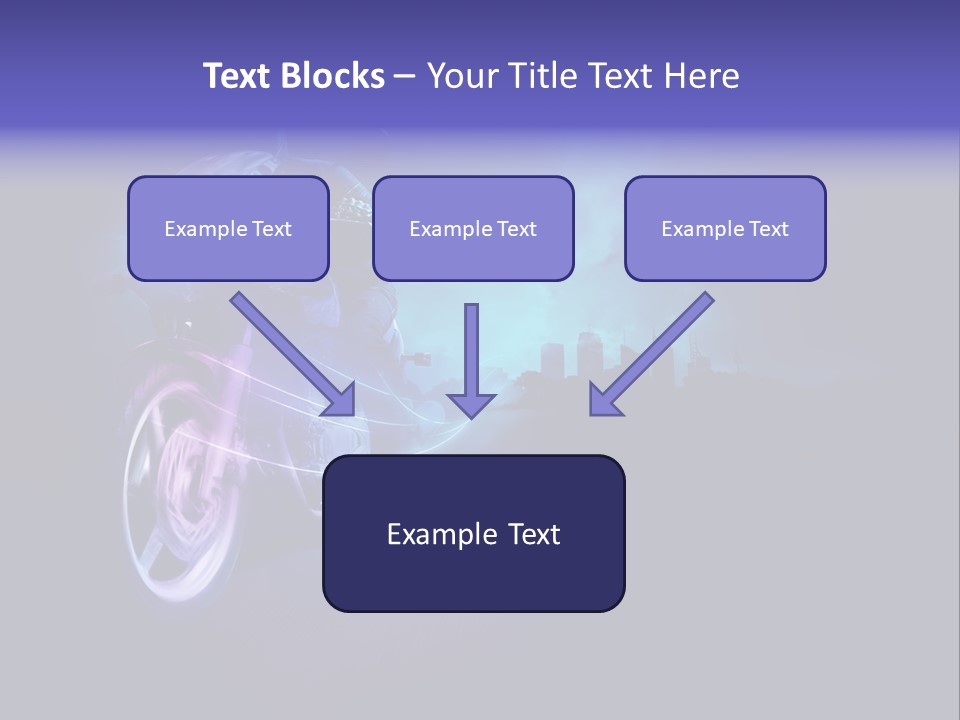 Text Blocks – Your Title Text Here

Example Text

Example Text

Example Text

Example Text